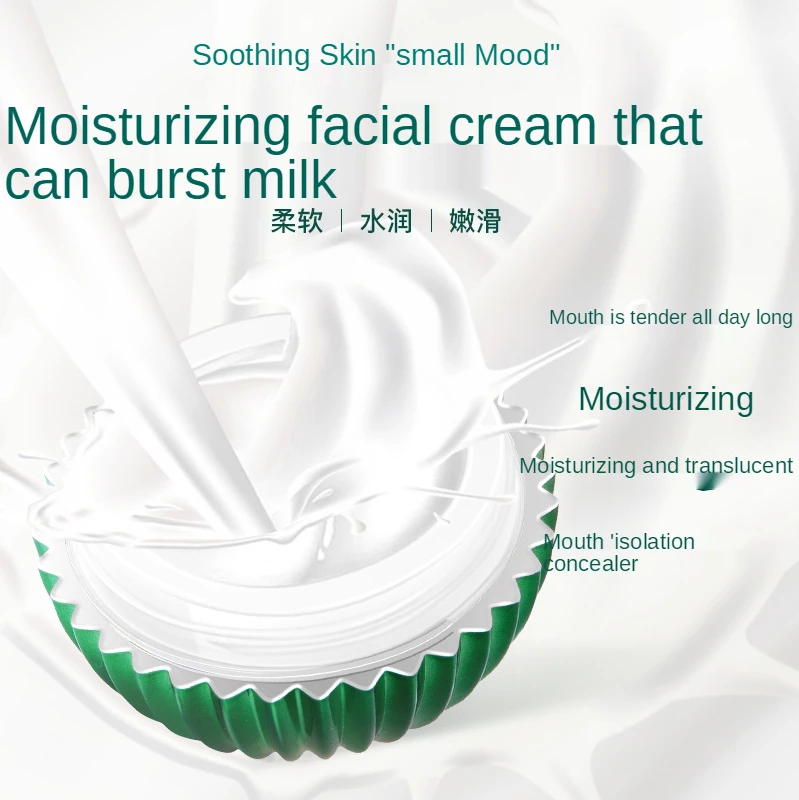 Soothing Skin "small Mood"

Moisturizing facial cream that can burst milk

柔软 | 水润 | 嫩滑

Mouth is tender all day long

Moisturizing

Moisturizing and translucent

Mouth 'isolation concealer